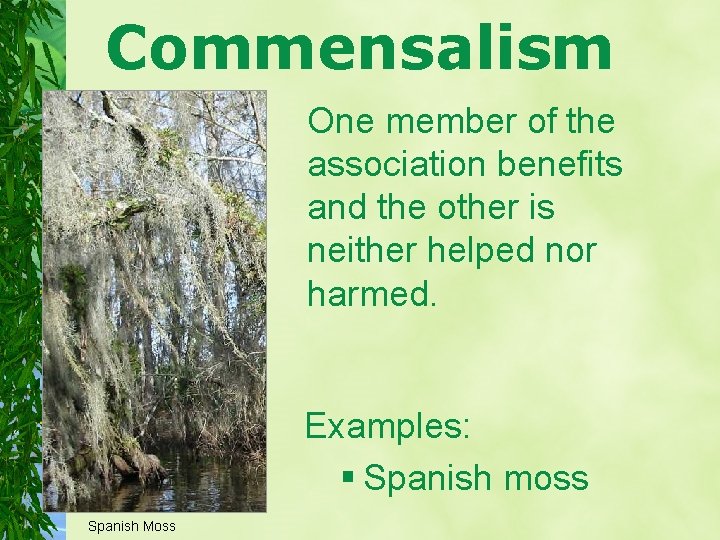 Commensalism

One member of the association benefits and the other is neither helped nor harmed.

Examples:

▪ Spanish moss

Spanish Moss